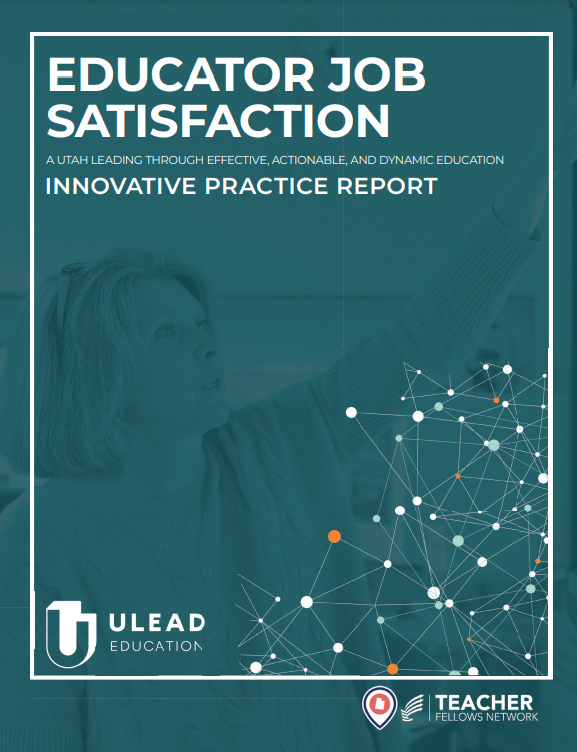 EDUCATOR JOB SATISFACTION

A UTAH LEADING THROUGH EFFECTIVE, ACTIONABLE, AND DYNAMIC EDUCATION

INNOVATIVE PRACTICE REPORT

ULEAD
EDUCATION

TEACHER
FELLOWS NETWORK